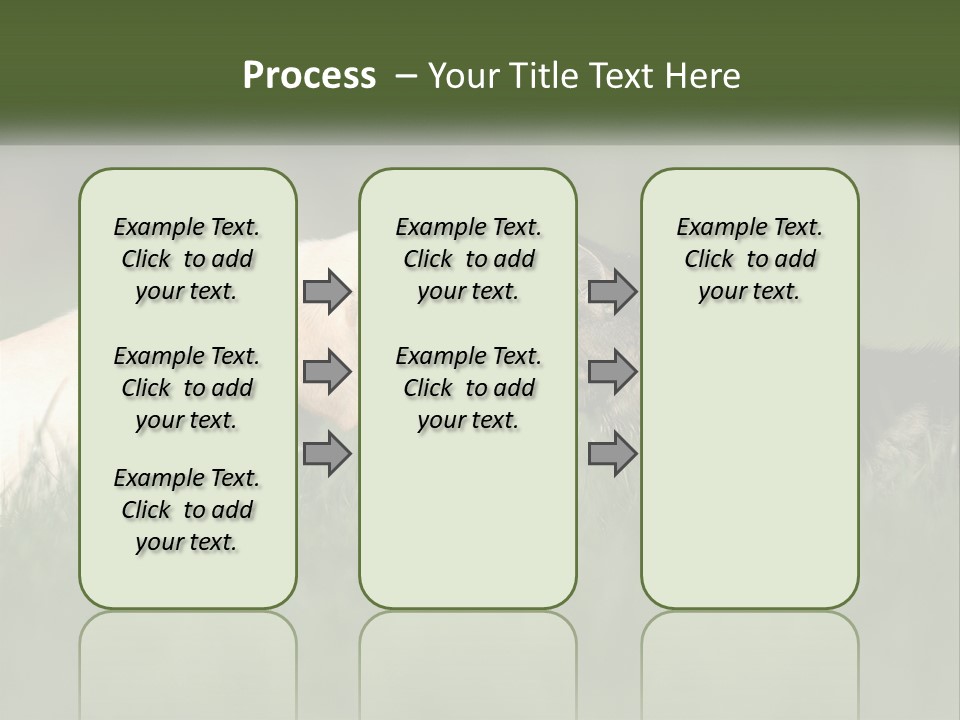 Process – Your Title Text Here

Example Text. Click to add your text.

Example Text. Click to add your text.

Example Text. Click to add your text.

Example Text. Click to add your text.

Example Text. Click to add your text.

Example Text. Click to add your text.